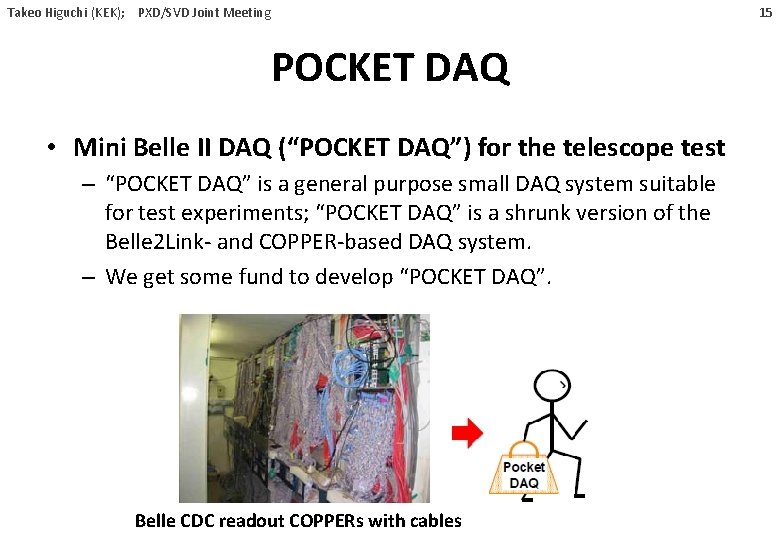 Takeo Higuchi (KEK); PXD/SVD Joint Meeting

15

POCKET DAQ

• Mini Belle II DAQ (“POCKET DAQ”) for the telescope test
– “POCKET DAQ” is a general purpose small DAQ system suitable for test experiments; “POCKET DAQ” is a shrunk version of the Belle2Link- and COPPER-based DAQ system.
– We get some fund to develop “POCKET DAQ”.

Pocket DAQ

Belle CDC readout COPPERs with cables